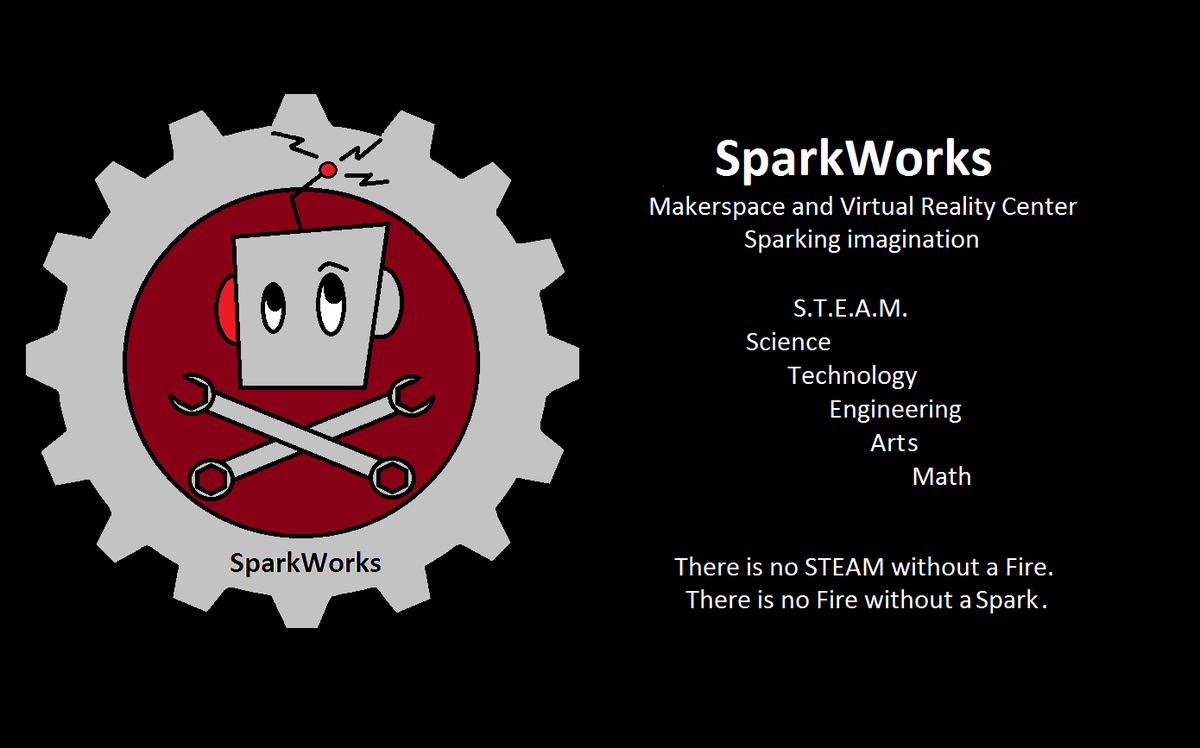 SparkWorks

SparkWorks
Makerspace and Virtual Reality Center
Sparking imagination

S.T.E.A.M.
Science
Technology
Engineering
Arts
Math

There is no STEAM without a Fire.
There is no Fire without a Spark.